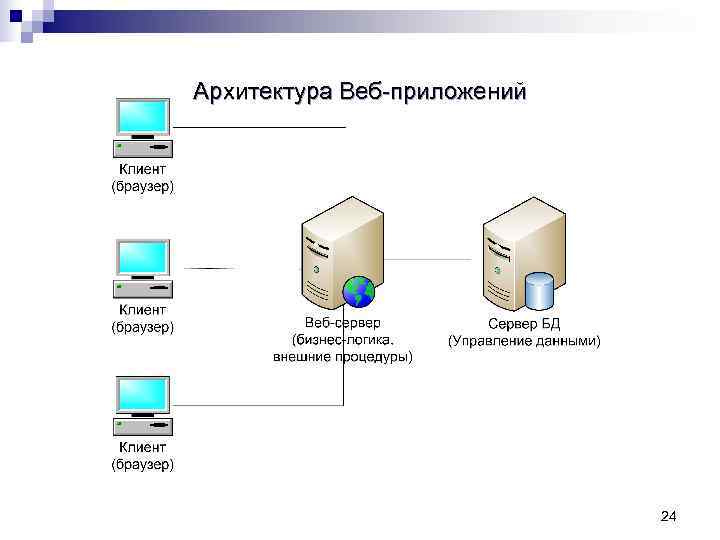 Архитектура Веб-приложений

Клиент
(браузер)

Клиент
(браузер)

Клиент
(браузер)

Веб-сервер
(бизнес-логика,
внешние процедуры)

Сервер БД
(Управление данными)

24